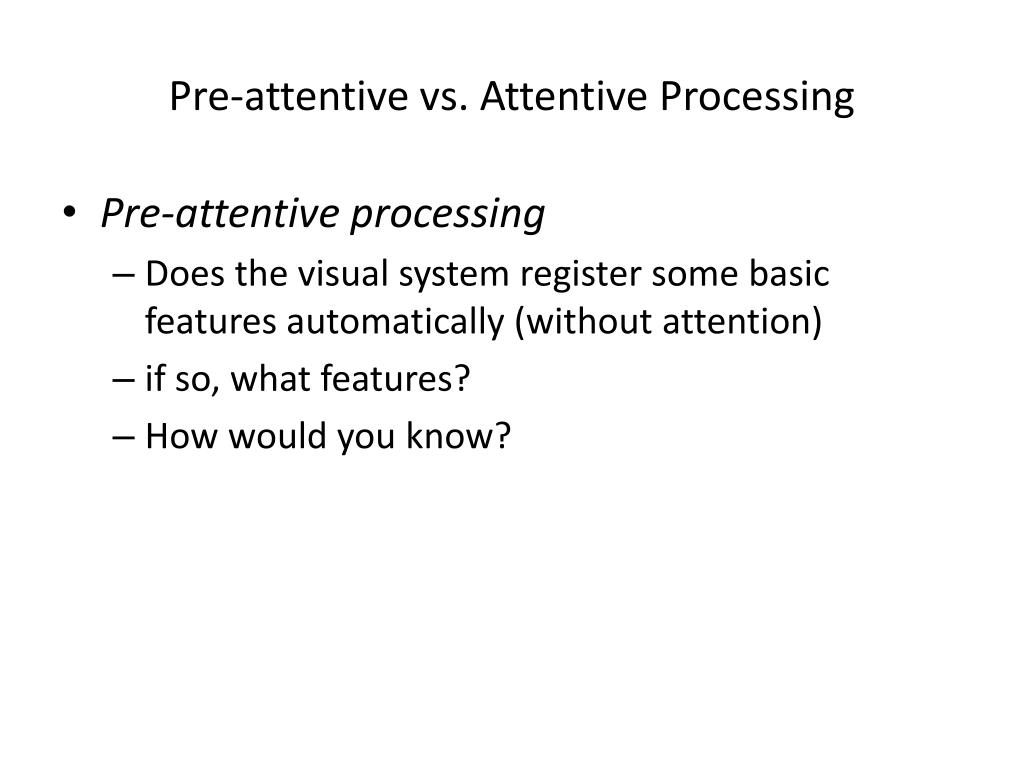 Pre-attentive vs. Attentive Processing

• Pre-attentive processing
– Does the visual system register some basic features automatically (without attention)
– if so, what features?
– How would you know?